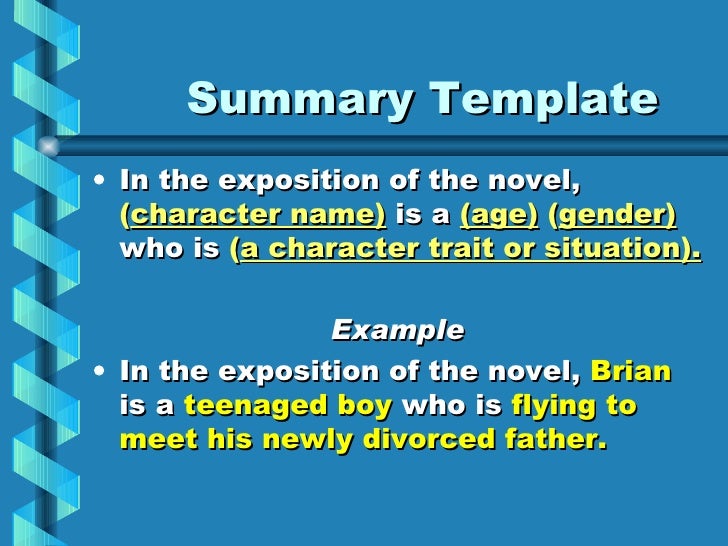 Summary Template

• In the exposition of the novel, (character name) is a (age) (gender) who is (a character trait or situation).

Example

• In the exposition of the novel, Brian is a teenaged boy who is flying to meet his newly divorced father.